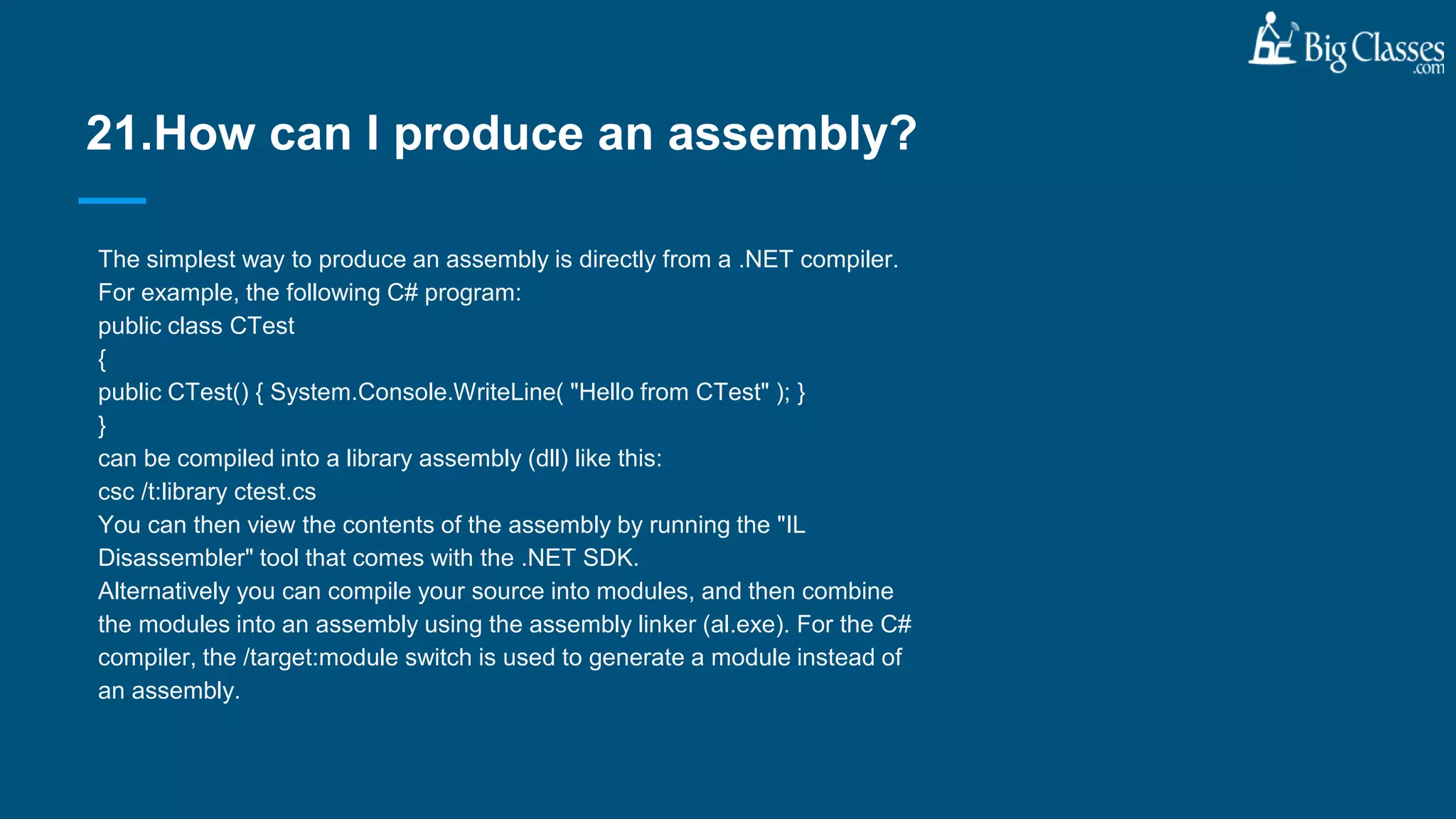 Big Classes .com

21.How can I produce an assembly?

The simplest way to produce an assembly is directly from a .NET compiler.
For example, the following C# program:
public class CTest
{
public CTest() { System.Console.WriteLine( "Hello from CTest" ); }
}
can be compiled into a library assembly (dll) like this:
csc /t:library ctest.cs
You can then view the contents of the assembly by running the "IL Disassembler" tool that comes with the .NET SDK.
Alternatively you can compile your source into modules, and then combine the modules into an assembly using the assembly linker (al.exe). For the C# compiler, the /target:module switch is used to generate a module instead of an assembly.